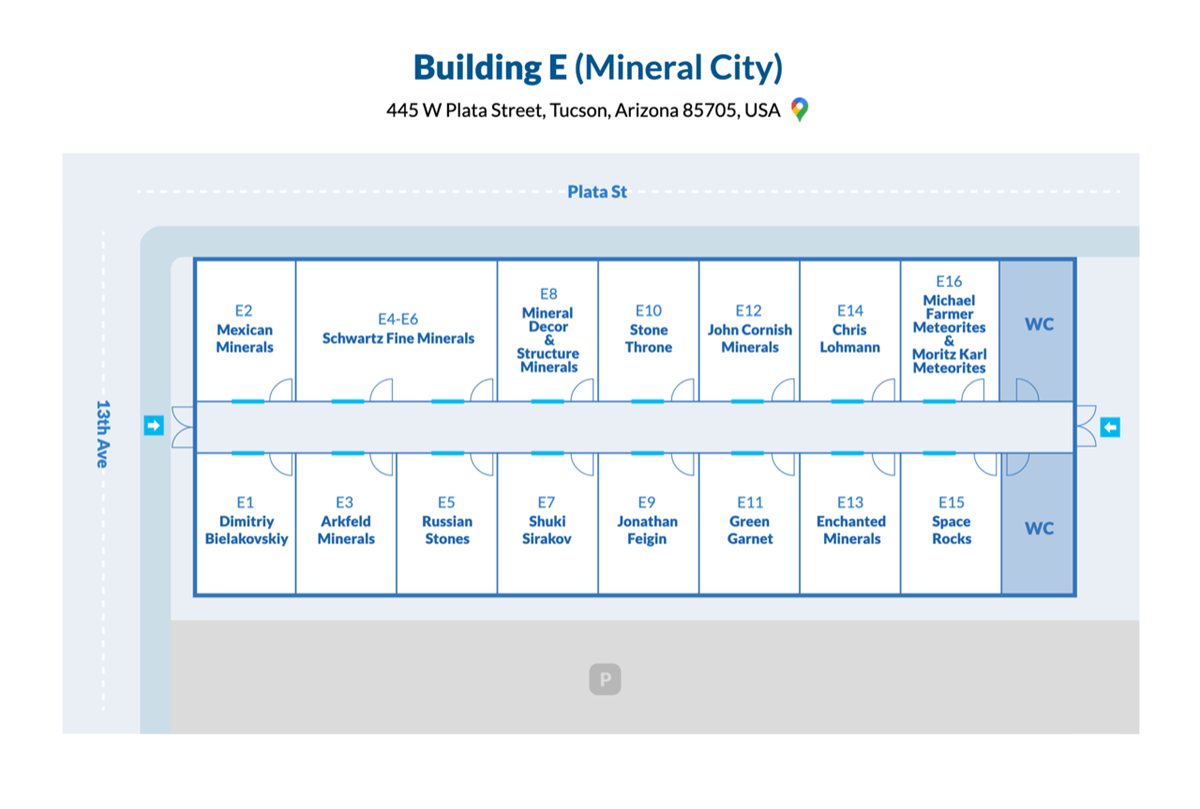 Building E (Mineral City)
445 W Plata Street, Tucson, Arizona 85705, USA

Plata St

13th Ave

E2
Mexican Minerals

E4-E6
Schwartz Fine Minerals

E8
Mineral Decor & Structure Minerals

E10
Stone Throne

E12
John Cornish Minerals

E14
Chris Lohmann

E16
Michael Farmer Meteorites & Moritz Karl Meteorites

WC

E1
Dimitriy Bielakovskiy

E3
Arkfeld Minerals

E5
Russian Stones

E7
Shuki Sirakov

E9
Jonathan Feigin

E11
Green Garnet

E13
Enchanted Minerals

E15
Space Rocks

WC

P